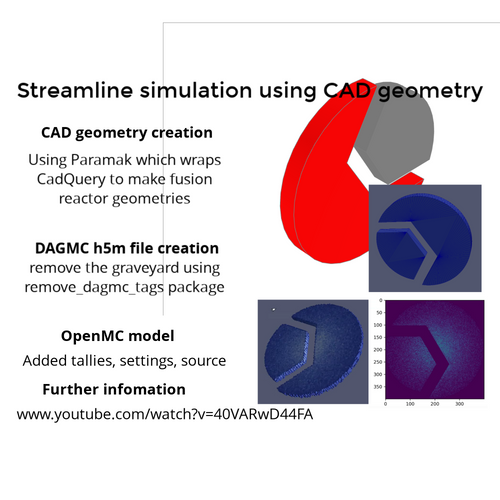 Streamline simulation using CAD geometry

CAD geometry creation

Using Paramak which wraps CadQuery to make fusion reactor geometries

DAGMC h5m file creation

remove the graveyard using remove_dagmc_tags package

OpenMC model

Added tallies, settings, source

Further infomation

www.youtube.com/watch?v=40VARwD44FA

0
50
100
150
200
250
300
350
0 100 200 300